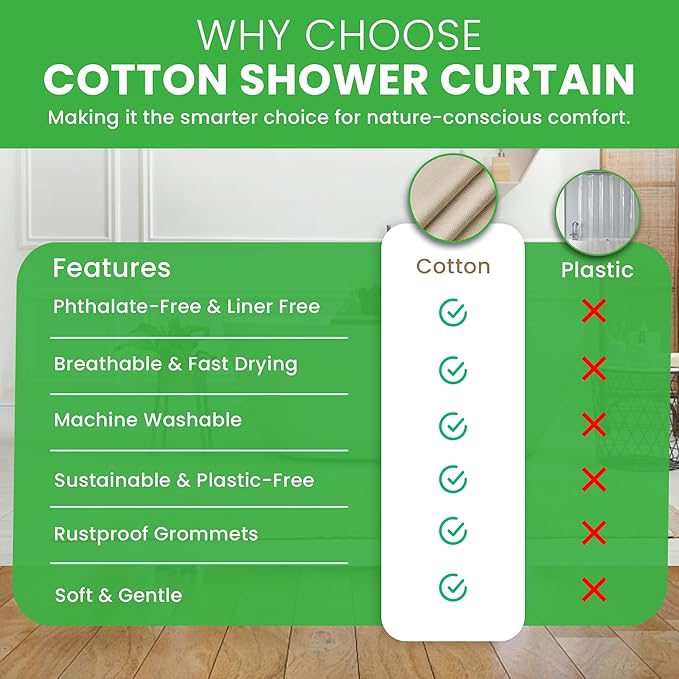 WHY CHOOSE
COTTON SHOWER CURTAIN
Making it the smarter choice for nature-conscious comfort.

| Features | Cotton | Plastic |
|---|---|---|
| Phthalate-Free & Liner Free | ✓ | ✗ |
| Breathable & Fast Drying | ✓ | ✗ |
| Machine Washable | ✓ | ✗ |
| Sustainable & Plastic-Free | ✓ | ✗ |
| Rustproof Grommets | ✓ | ✗ |
| Soft & Gentle | ✓ | ✗ |